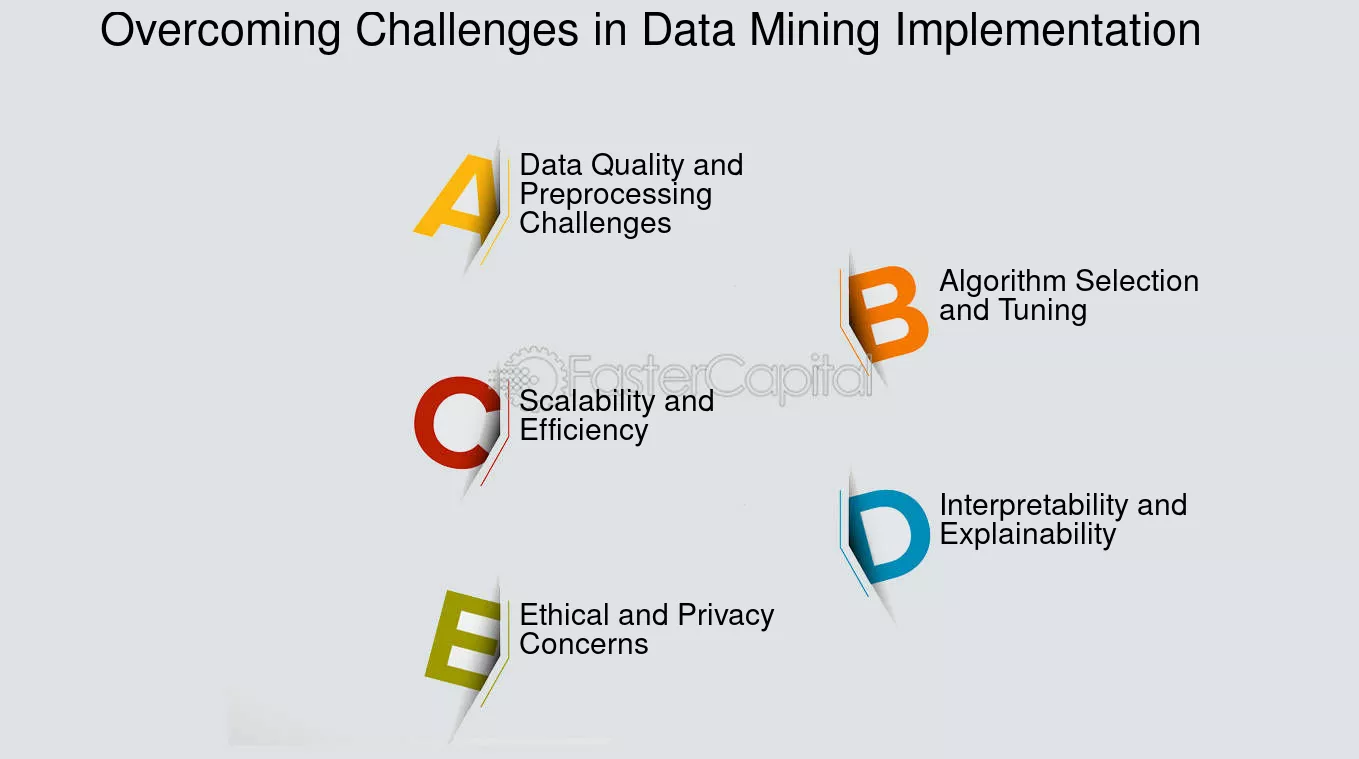 Overcoming Challenges in Data Mining Implementation

A Data Quality and Preprocessing Challenges

B Algorithm Selection and Tuning

FasterCapital

C Scalability and Efficiency

D Interpretability and Explainability

E Ethical and Privacy Concerns